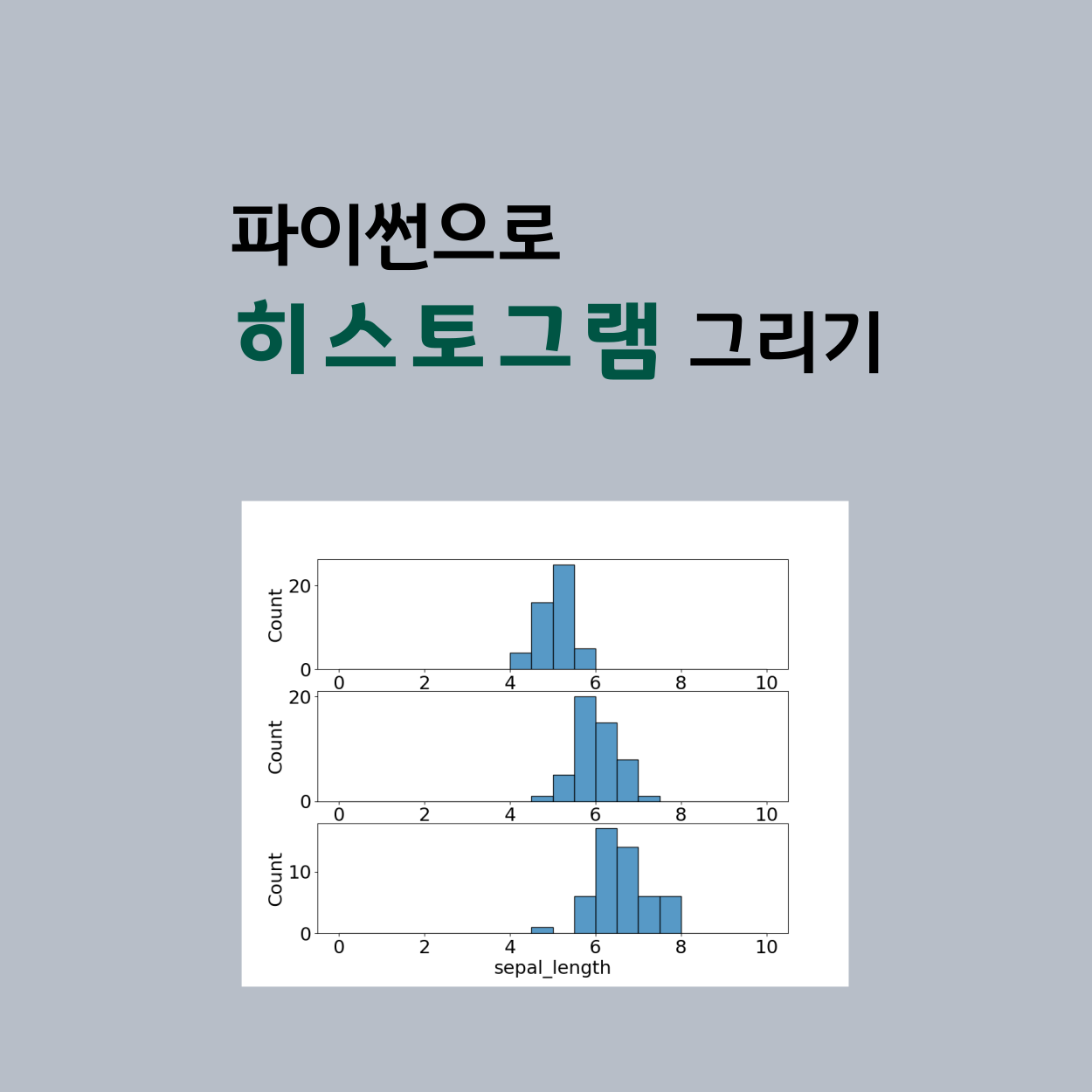 파이썬으로
히스토그램 그리기

Count
20
0
0 2 4 6 8 10

Count
20
0
0 2 4 6 8 10

Count
10
0
0 2 4 6 8 10
sepal_length